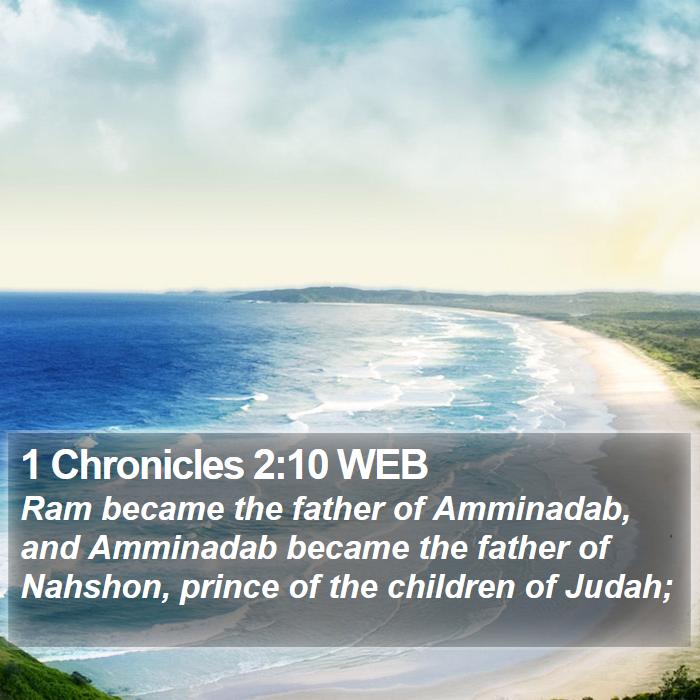 1 Chronicles 2:10 WEB
Ram became the father of Amminadab, and Amminadab became the father of Nahshon, prince of the children of Judah;